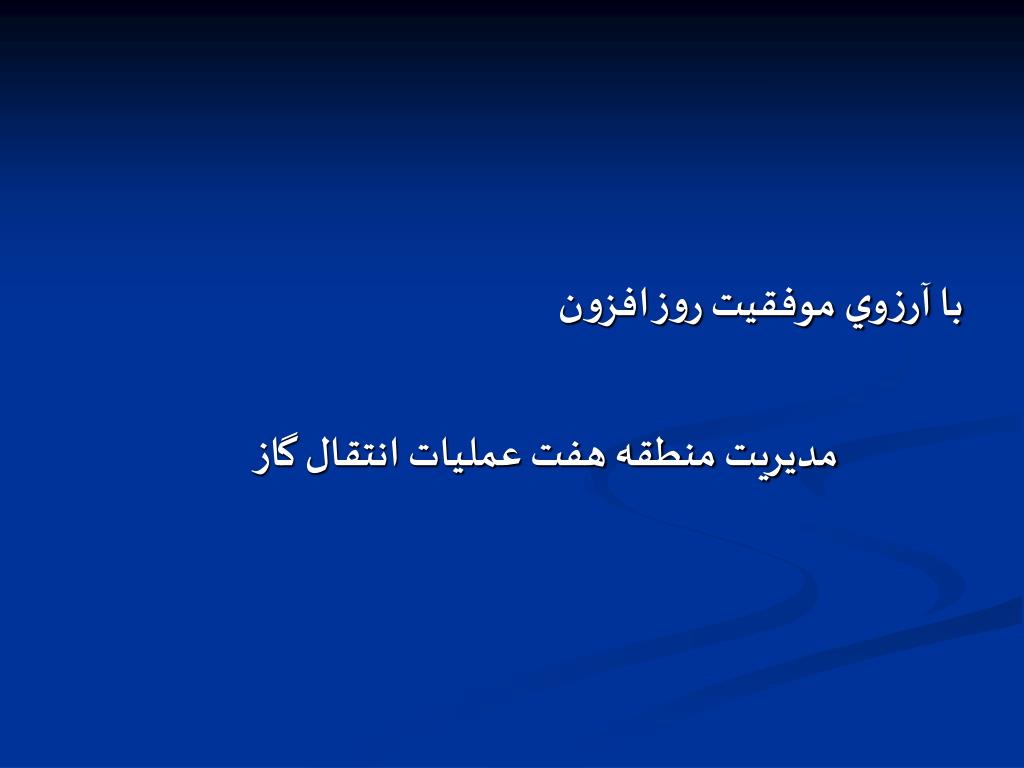 با آرزوي موفقيت روزافزون

مديريت منطقه هفت عمليات انتقال گاز